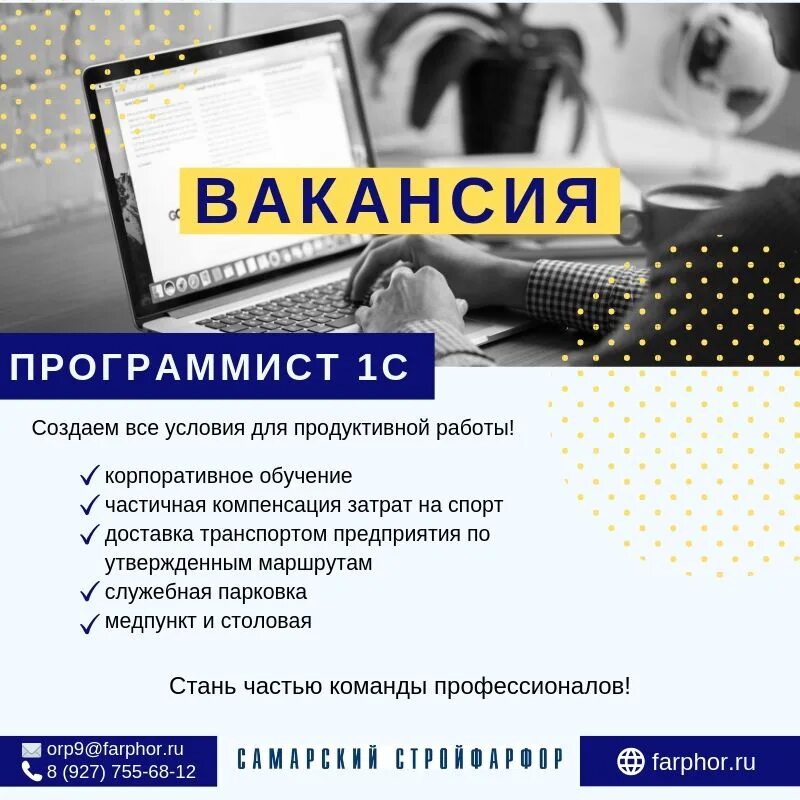 ВАКАНСИЯ

ПРОГРАММИСТ 1С

Создаем все условия для продуктивной работы!

✓ корпоративное обучение
✓ частичная компенсация затрат на спорт
✓ доставка транспортом предприятия по утвержденным маршрутам
✓ служебная парковка
✓ медпункт и столовая

Стань частью команды профессионалов!

orp9@farphor.ru
8 (927) 755-68-12

САМАРСКИЙ СТРОЙФАРФОР

farphor.ru